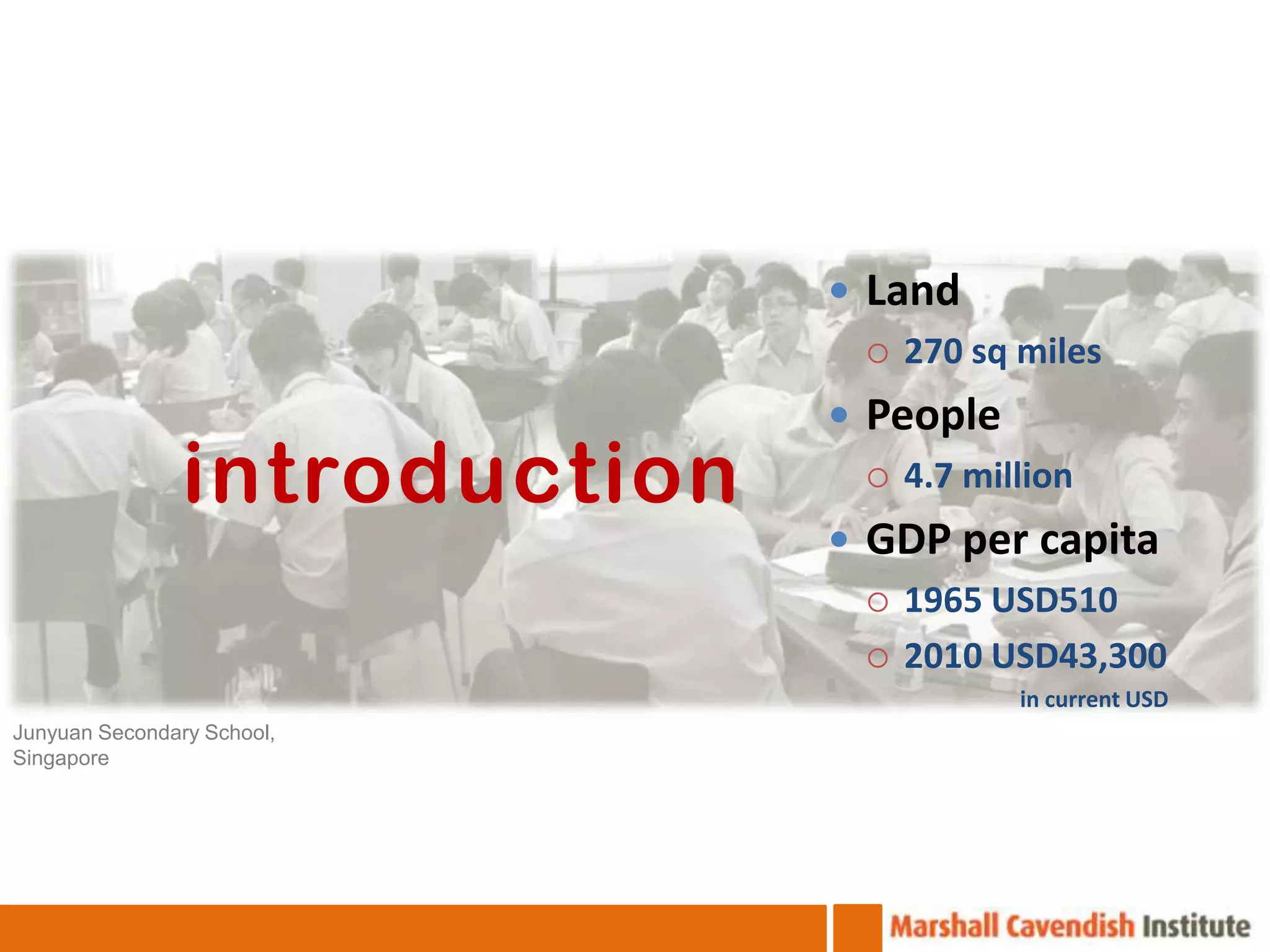 introduction

- Land
  - 270 sq miles
- People
  - 4.7 million
- GDP per capita
  - 1965 USD510
  - 2010 USD43,300

in current USD

Junyuan Secondary School, Singapore

Marshall Cavendish Institute